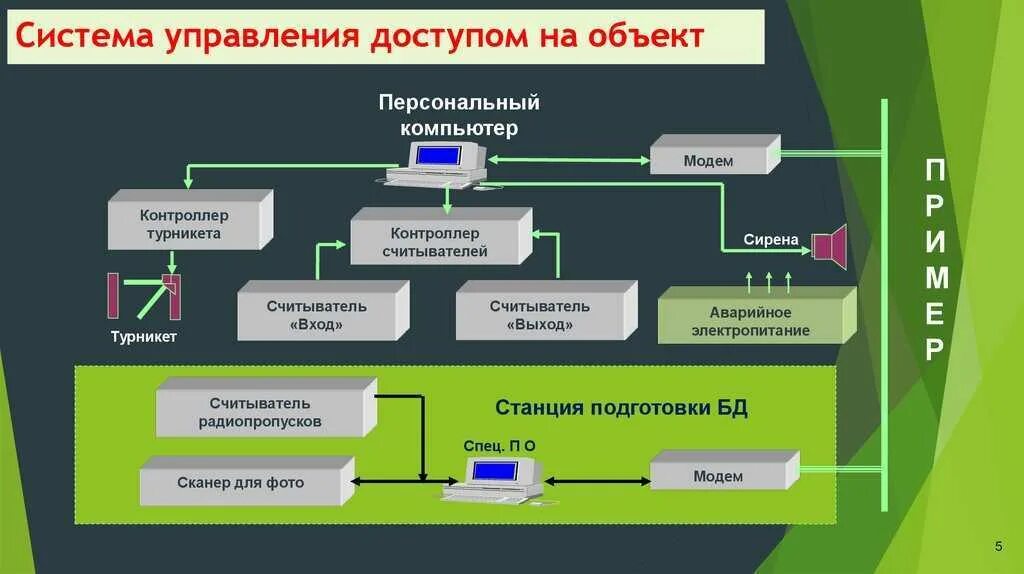 Система управления доступом на объект

Персональный компьютер

Модем

Контроллер турникета

Контроллер считывателей

Сирена

Турникет

Считыватель «Вход»

Считыватель «Выход»

Аварийное электропитание

ПРИМЕР

Считыватель радиопропусков

Станция подготовки БД

Спец. П О

Сканер для фото

Модем

5